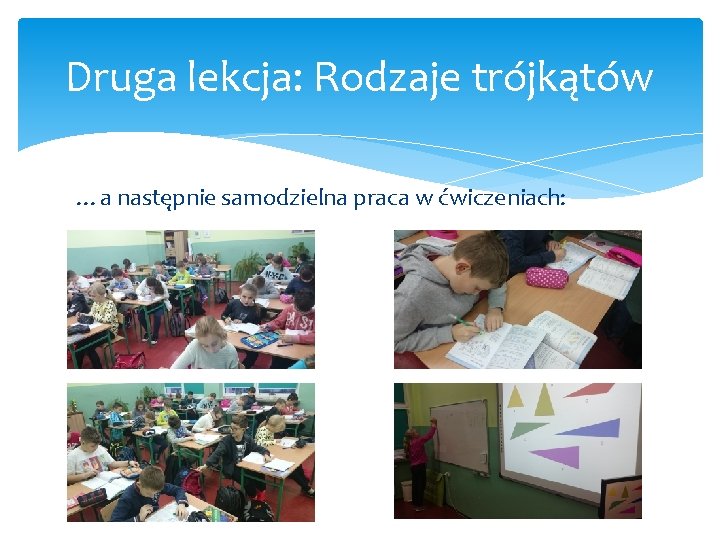 Druga lekcja: Rodzaje trójkątów

…a następnie samodzielna praca w ćwiczeniach: